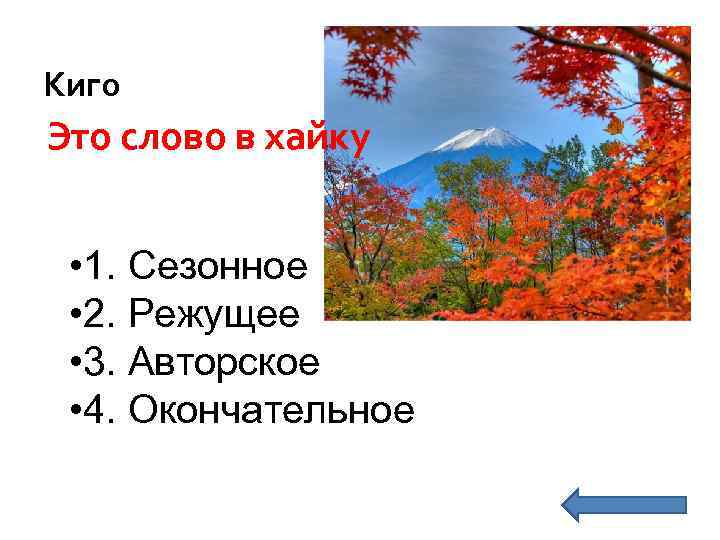 Киго

Это слово в хайку

•1. Сезонное
•2. Режущее
•3. Авторское
•4. Окончательное